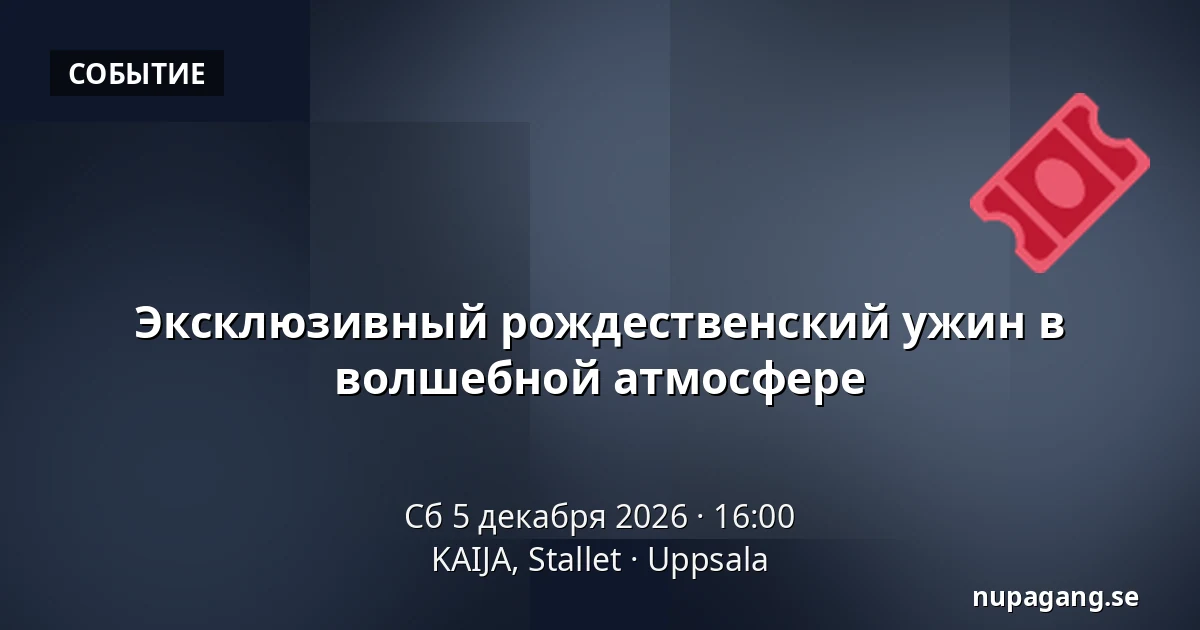 СОБЫТИЕ

Эксклюзивный рождественский ужин в волшебной атмосфере

Сб 5 декабря 2026 · 16:00
KAIJA, Stallet · Uppsala

nupagang.se